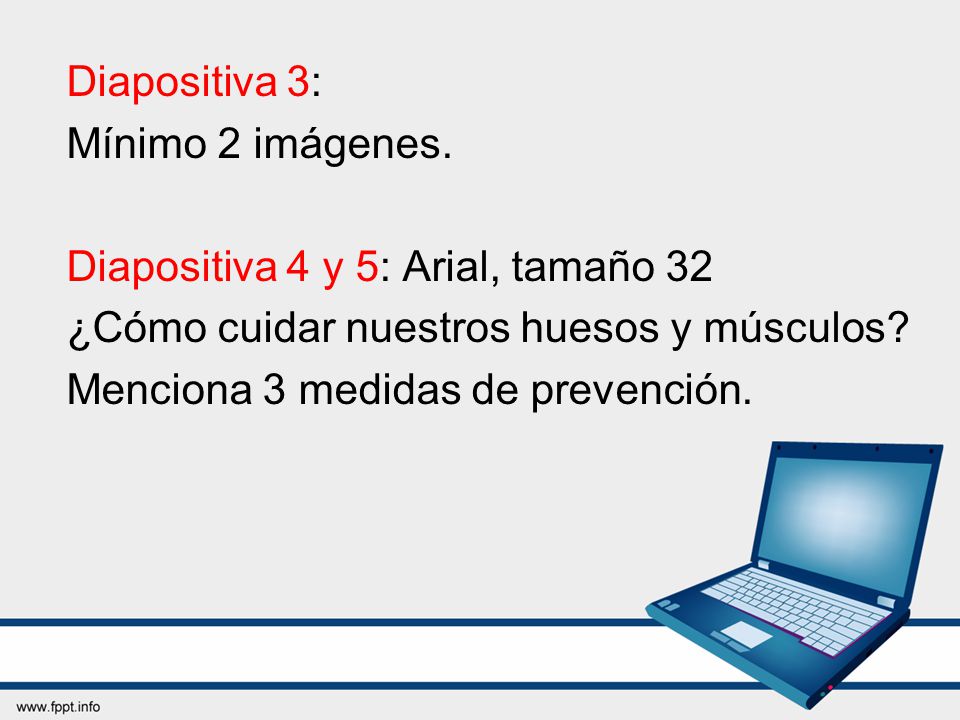 Diapositiva 3:
Mínimo 2 imágenes.

Diapositiva 4 y 5: Arial, tamaño 32
¿Cómo cuidar nuestros huesos y músculos?
Menciona 3 medidas de prevención.

www.fppt.info